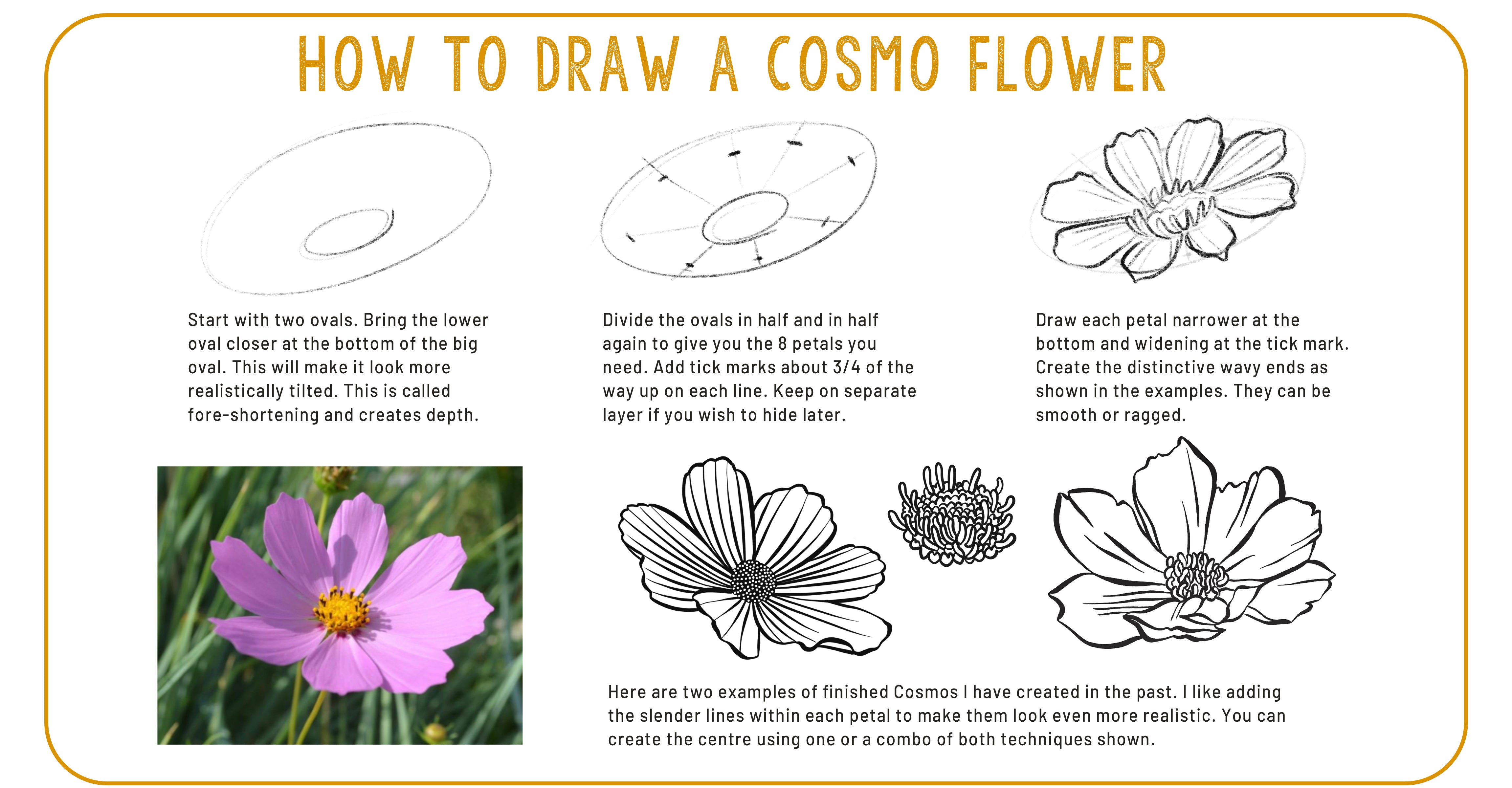 HOW TO DRAW A COSMO FLOWER

Start with two ovals. Bring the lower oval closer at the bottom of the big oval. This will make it look more realistically tilted. This is called fore-shortening and creates depth.

Divide the ovals in half and in half again to give you the 8 petals you need. Add tick marks about 3/4 of the way up on each line. Keep on separate layer if you wish to hide later.

Draw each petal narrower at the bottom and widening at the tick mark. Create the distinctive wavy ends as shown in the examples. They can be smooth or ragged.

Here are two examples of finished Cosmos I have created in the past. I like adding the slender lines within each petal to make them look even more realistic. You can create the centre using one or a combo of both techniques shown.